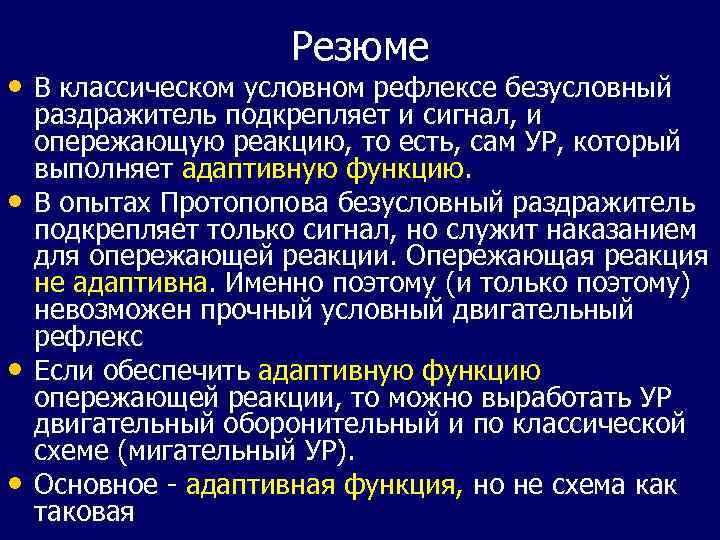 Резюме

• В классическом условном рефлексе безусловный раздражитель подкрепляет и сигнал, и опережающую реакцию, то есть, сам УР, который выполняет адаптивную функцию.

• В опытах Протопопова безусловный раздражитель подкрепляет только сигнал, но служит наказанием для опережающей реакции. Опережающая реакция не адаптивна. Именно поэтому (и только поэтому) невозможен прочный условный двигательный рефлекс

• Если обеспечить адаптивную функцию опережающей реакции, то можно выработать УР двигательный оборонительный и по классической схеме (мигательный УР).

• Основное - адаптивная функция, но не схема как таковая